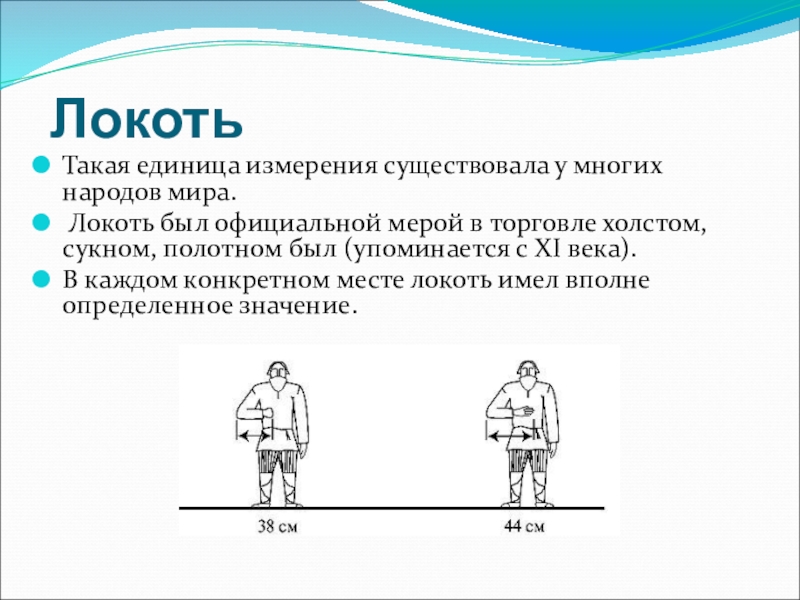 Локоть

Такая единица измерения существовала у многих народов мира.

Локоть был официальной мерой в торговле холстом, сукном, полотном был (упоминается с XI века).

В каждом конкретном месте локоть имел вполне определенное значение.

38 см

44 см